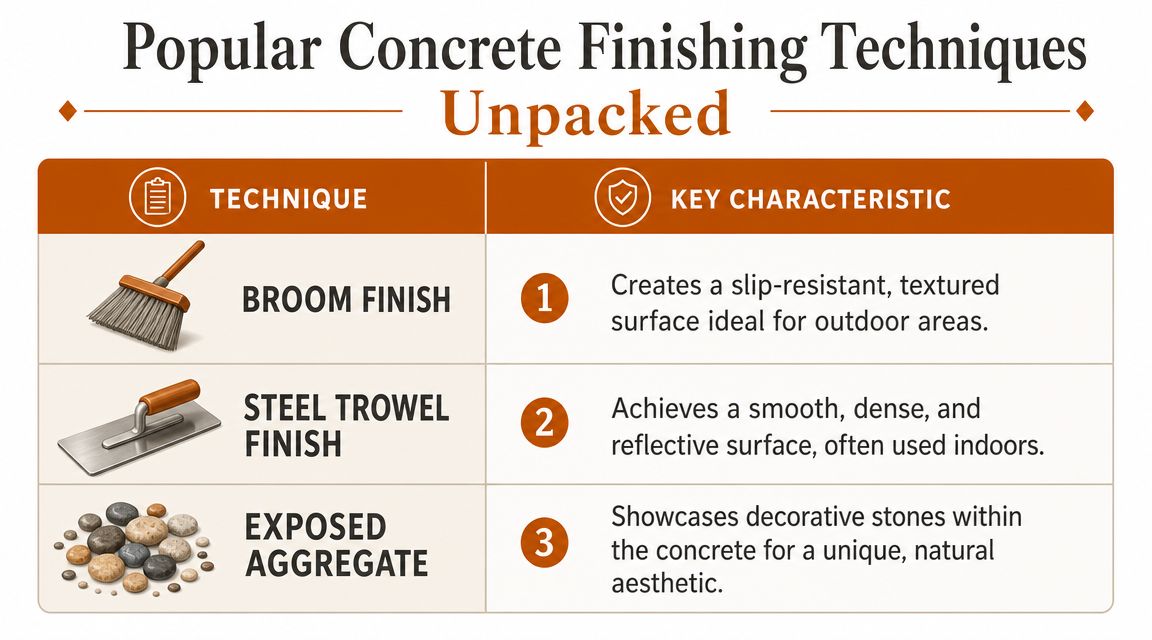 Popular Concrete Finishing Techniques Unpacked

| TECHNIQUE | KEY CHARACTERISTIC |
|---|---|
| BROOM FINISH | 1 Creates a slip-resistant, textured surface ideal for outdoor areas. |
| STEEL TROWEL FINISH | 2 Achieves a smooth, dense, and reflective surface, often used indoors. |
| EXPOSED AGGREGATE | 3 Showcases decorative stones within the concrete for a unique, natural aesthetic. |